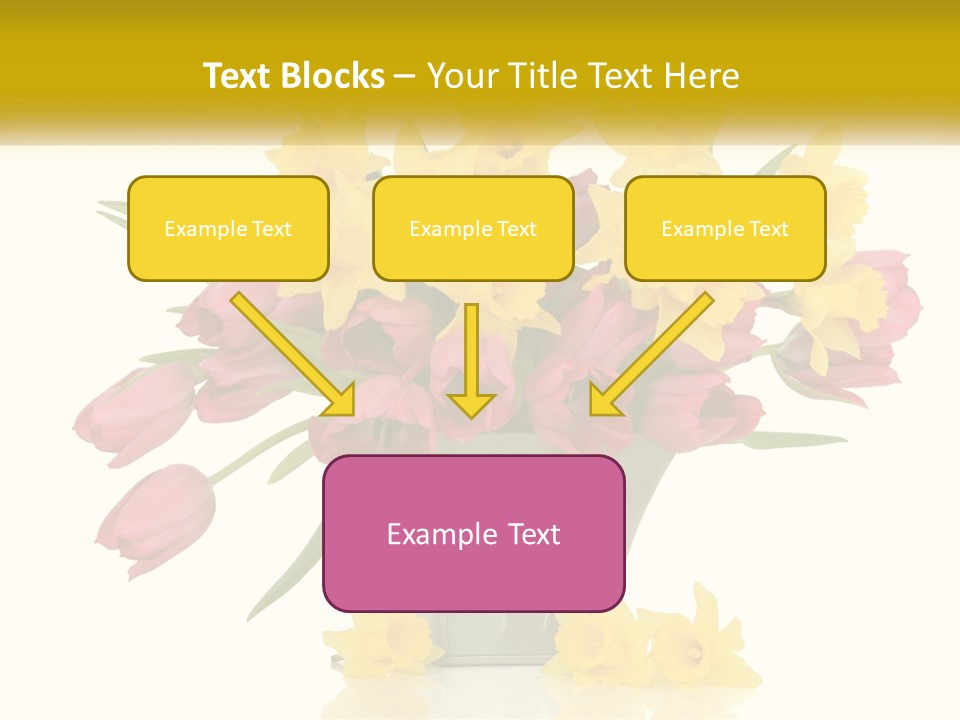 Text Blocks – Your Title Text Here

Example Text

Example Text

Example Text

Example Text